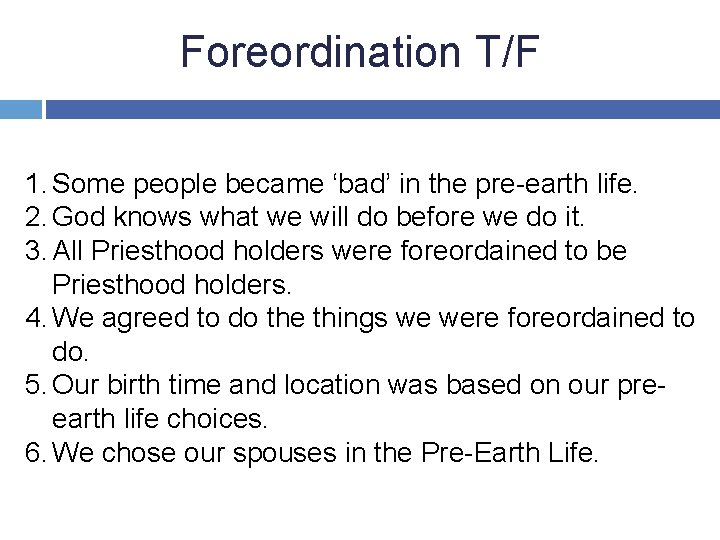 Foreordination T/F

1. Some people became ‘bad’ in the pre-earth life.
2. God knows what we will do before we do it.
3. All Priesthood holders were foreordained to be Priesthood holders.
4. We agreed to do the things we were foreordained to do.
5. Our birth time and location was based on our pre-earth life choices.
6. We chose our spouses in the Pre-Earth Life.